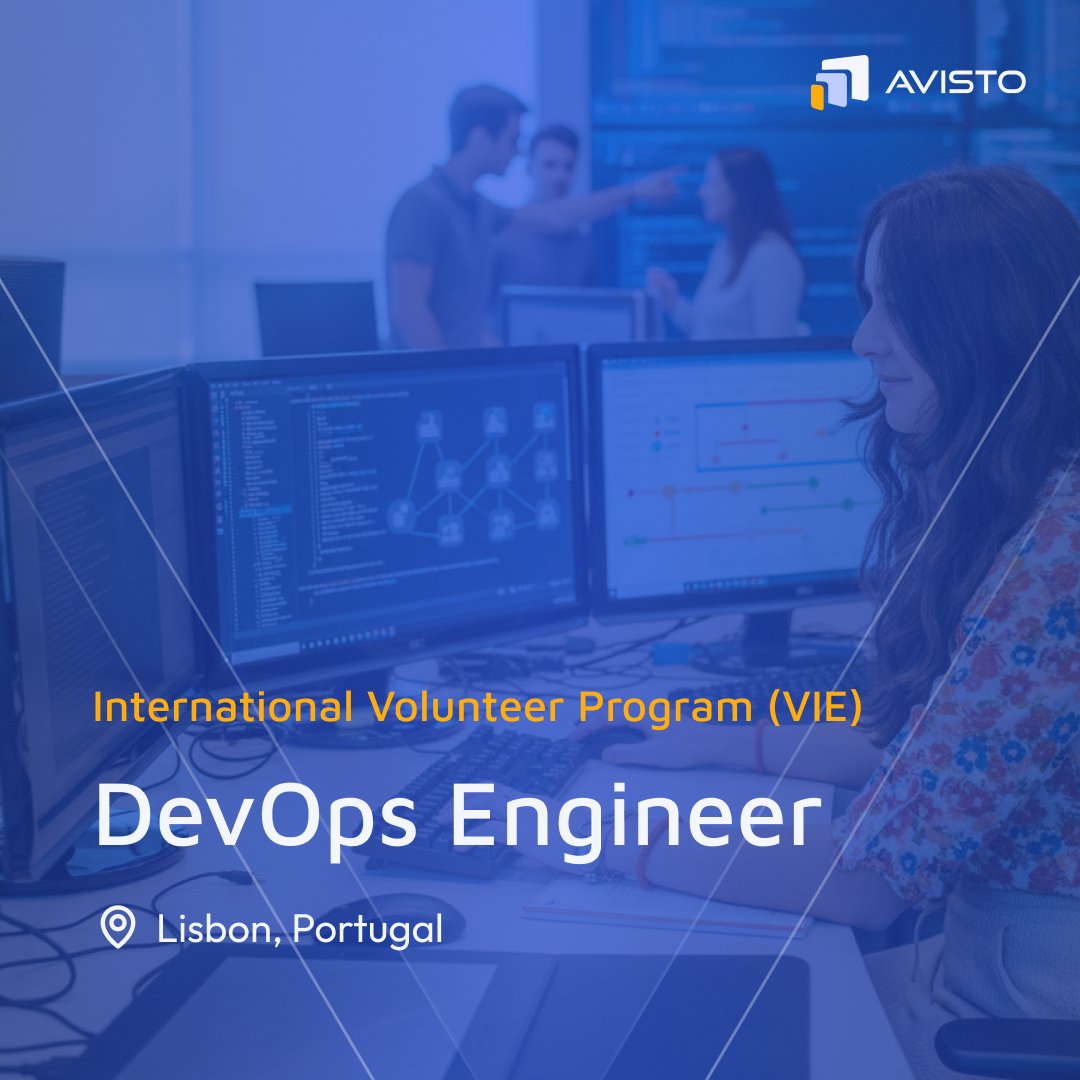 AVISTO

International Volunteer Program (VIE)

DevOps Engineer

Lisbon, Portugal